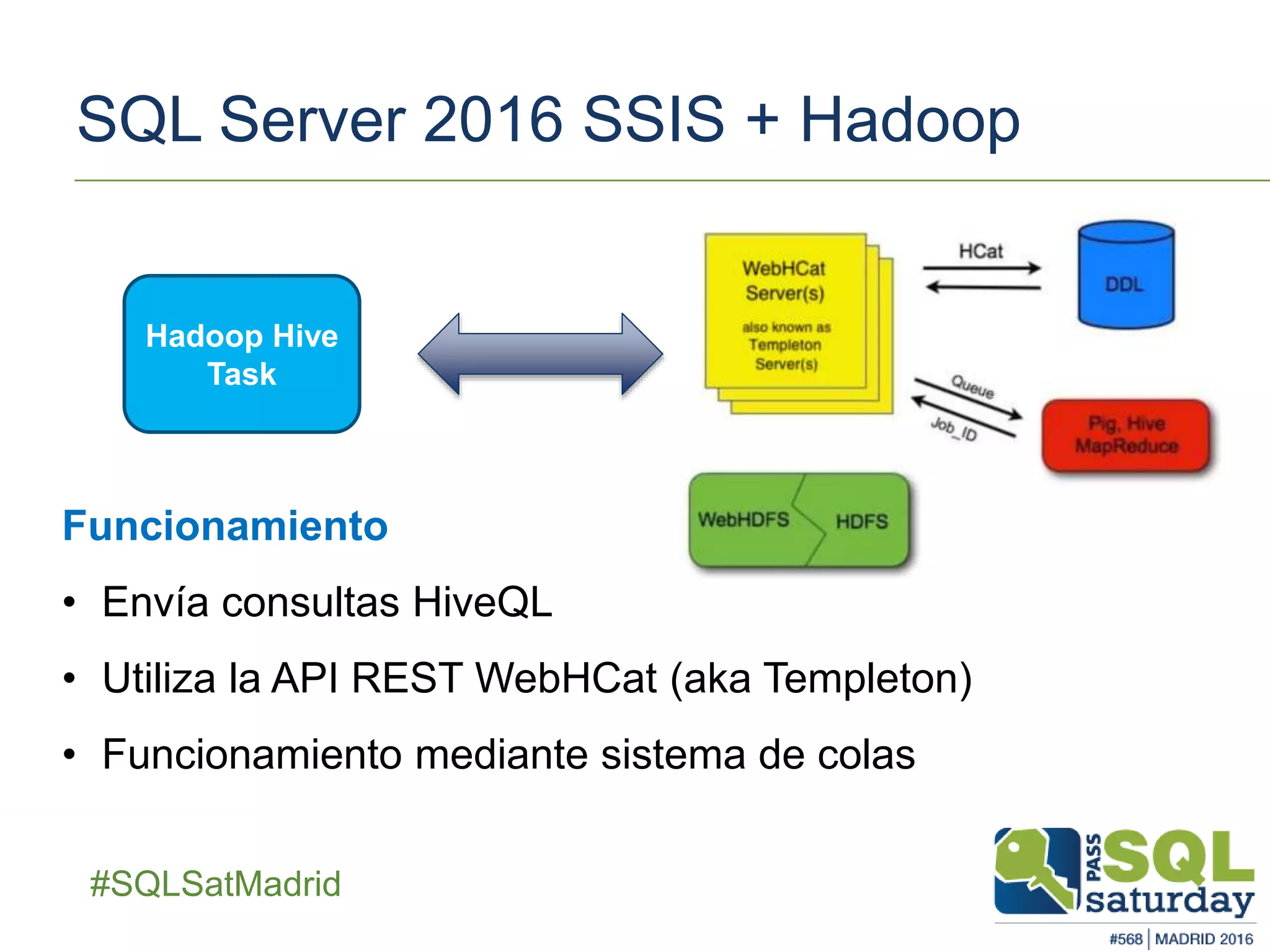 SQL Server 2016 SSIS + Hadoop

Hadoop Hive Task

WebHCat Server(s)
also known as Templeton Server(s)

HCat

DDL

Queue

Job_ID

Pig, Hive MapReduce

WebHDFS

HDFS

Funcionamiento

• Envía consultas HiveQL
• Utiliza la API REST WebHCat (aka Templeton)
• Funcionamiento mediante sistema de colas

#SQLSatMadrid

PASS SQL saturday
#568 | MADRID 2016